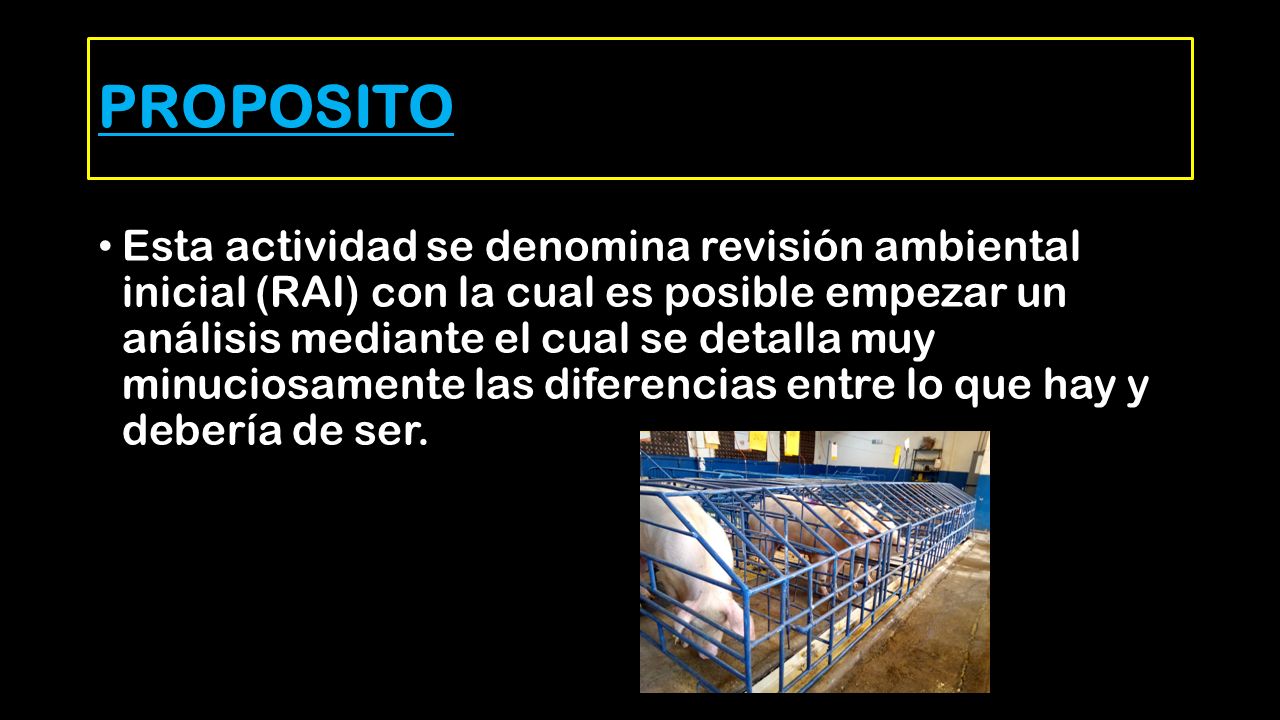 PROPOSITO

• Esta actividad se denomina revisión ambiental inicial (RAI) con la cual es posible empezar un análisis mediante el cual se detalla muy minuciosamente las diferencias entre lo que hay y debería de ser.